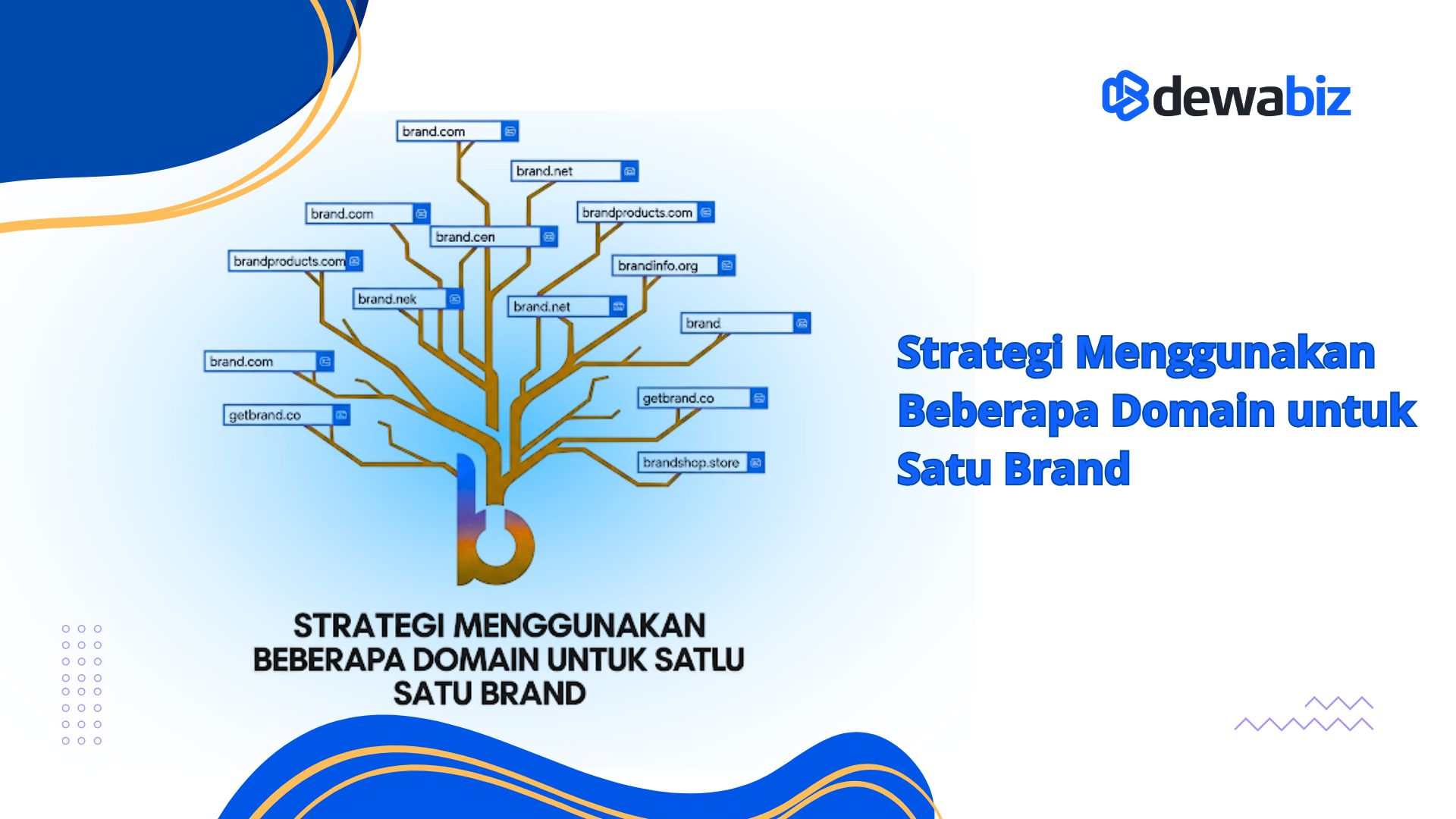 dewabiz

brand.com

brand.net

brand.com

brandproducts.com

brand.cen

brandproducts.com

brandinfo.org

brand.nek

brand.net

brand

brand.com

getbrand.co

getbrand.co

brandshop.store

STRATEGI MENGGUNAKAN BEBERAPA DOMAIN UNTUK SATLU SATU BRAND

Strategi Menggunakan Beberapa Domain untuk Satu Brand